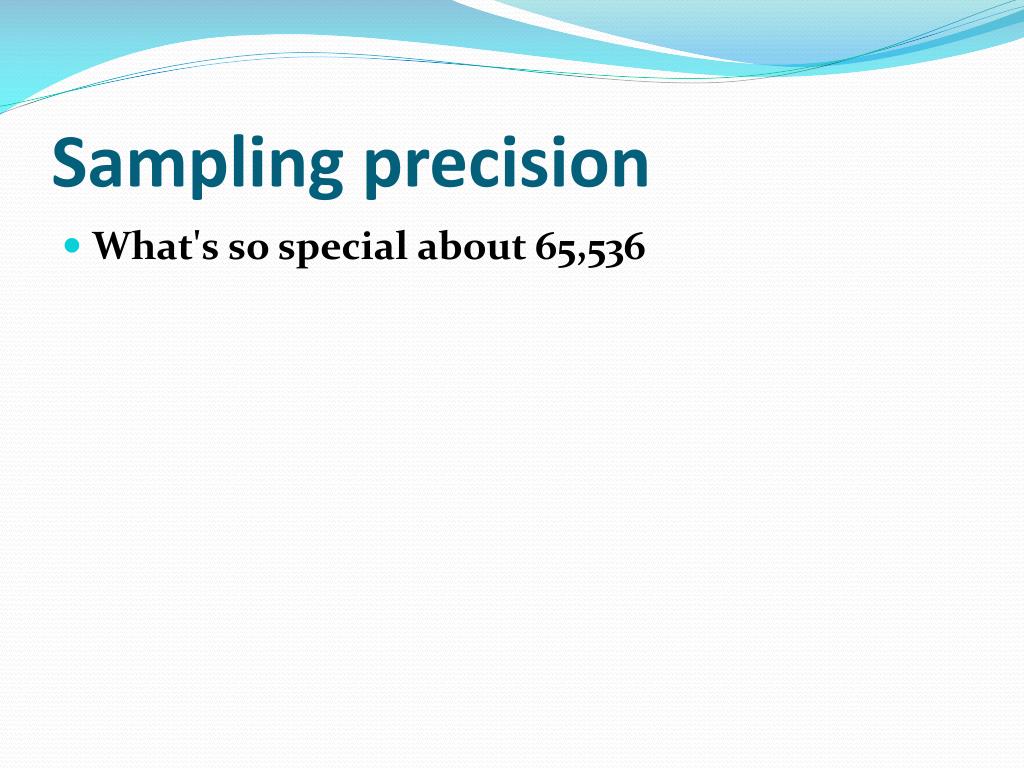 Sampling precision

What's so special about 65,536